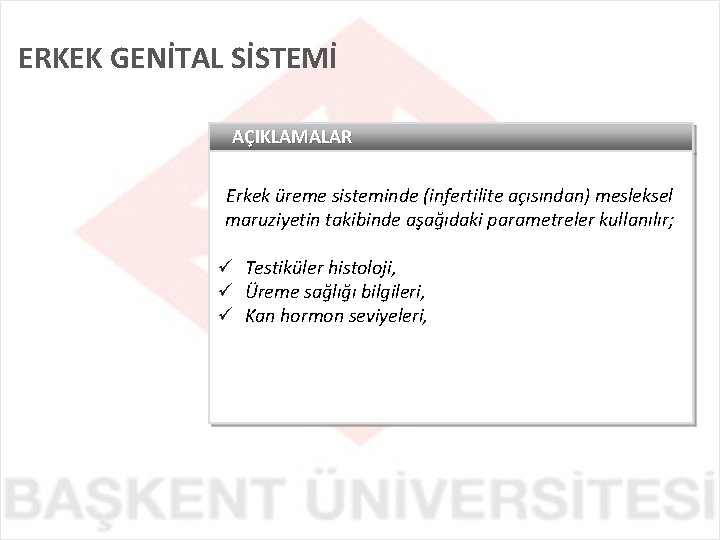 ERKEK GENİTAL SİSTEMİ

AÇIKLAMALAR

Erkek üreme sisteminde (infertilite açısından) mesleksel maruziyetin takibinde aşağıdaki parametreler kullanılır;

✓ Testiküler histoloji,
✓ Üreme sağlığı bilgileri,
✓ Kan hormon seviyeleri,

BAŞKENT ÜNİVERSİTESİ